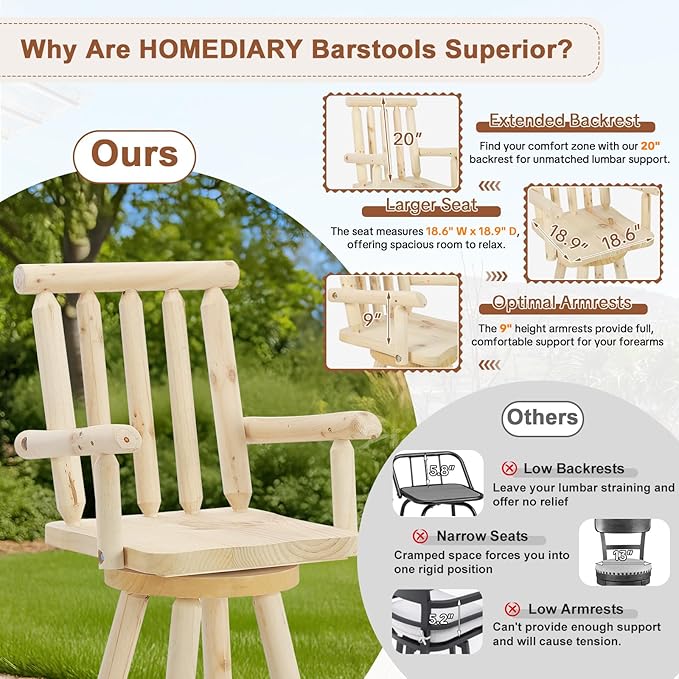 Why Are HOMEDIARY Barstools Superior?

Ours

20"

Extended Backrest

Find your comfort zone with our 20" backrest for unmatched lumbar support.

Larger Seat

The seat measures 18.6" W x 18.9" D, offering spacious room to relax.

18.9" 18.6"

9"

Optimal Armrests

The 9" height armrests provide full, comfortable support for your forearms

Others

5.8"

Low Backrests

Leave your lumbar straining and offer no relief

Narrow Seats

Cramped space forces you into one rigid position

13"

5.2"

Low Armrests

Can't provide enough support and will cause tension.